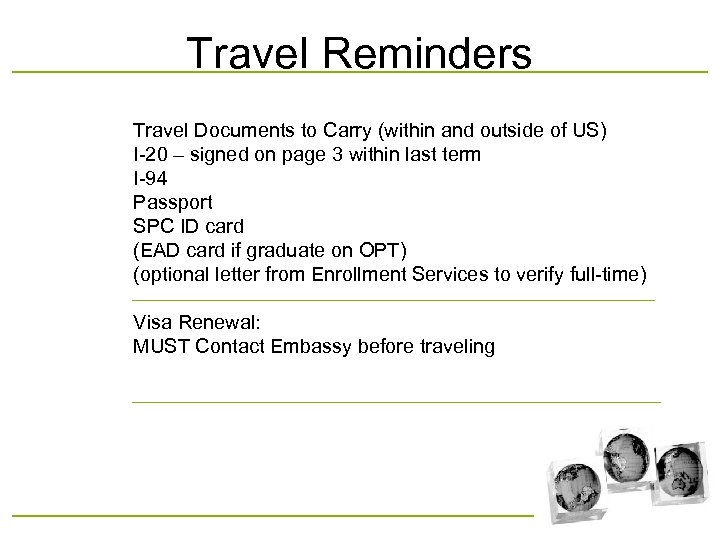 Travel Reminders

Travel Documents to Carry (within and outside of US)
I-20 – signed on page 3 within last term
I-94
Passport
SPC ID card
(EAD card if graduate on OPT)
(optional letter from Enrollment Services to verify full-time)

Visa Renewal:
MUST Contact Embassy before traveling